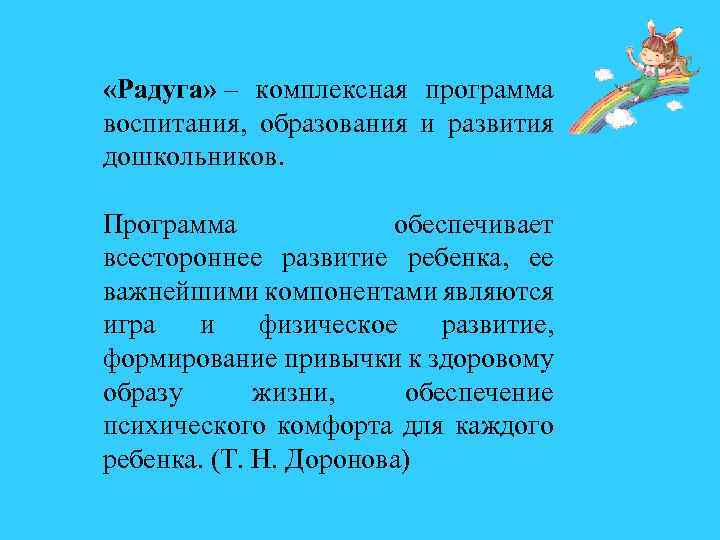 «Радуга» – комплексная программа воспитания, образования и развития дошкольников.

Программа обеспечивает всестороннее развитие ребенка, ее важнейшими компонентами являются игра и физическое развитие, формирование привычки к здоровому образу жизни, обеспечение психического комфорта для каждого ребенка. (Т. Н. Доронова)